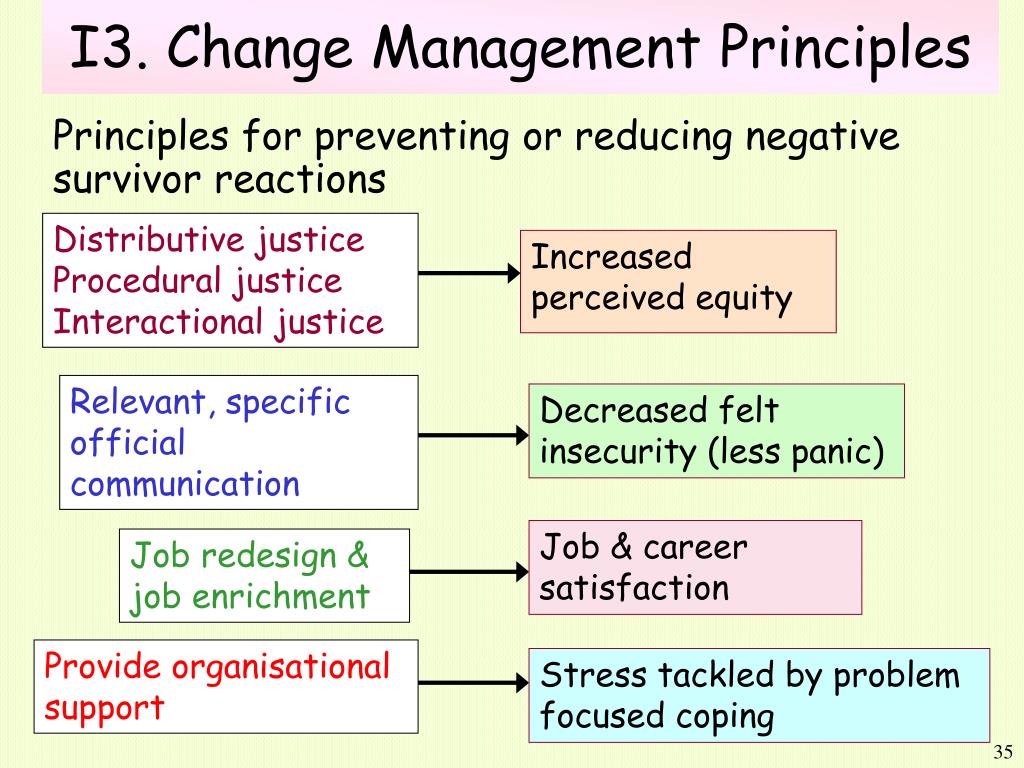 I3. Change Management Principles

Principles for preventing or reducing negative survivor reactions

Distributive justice
Procedural justice
Interactional justice

Increased perceived equity

Relevant, specific official communication

Decreased felt insecurity (less panic)

Job redesign & job enrichment

Job & career satisfaction

Provide organisational support

Stress tackled by problem focused coping

35